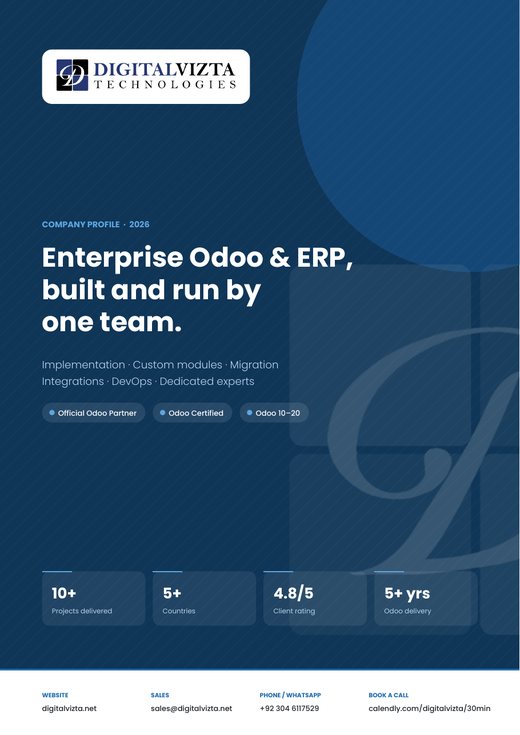 DIGITALVIZTA
TECHNOLOGIES

COMPANY PROFILE · 2026

Enterprise Odoo & ERP, built and run by one team.

Implementation · Custom modules · Migration
Integrations · DevOps · Dedicated experts

Official Odoo Partner
Odoo Certified
Odoo 10–20

10+
Projects delivered

5+
Countries

4.8/5
Client rating

5+ yrs
Odoo delivery

WEBSITE
digitalvizta.net

SALES
sales@digitalvizta.net

PHONE / WHATSAPP
+92 304 6117529

BOOK A CALL
calendly.com/digitalvizta/30min